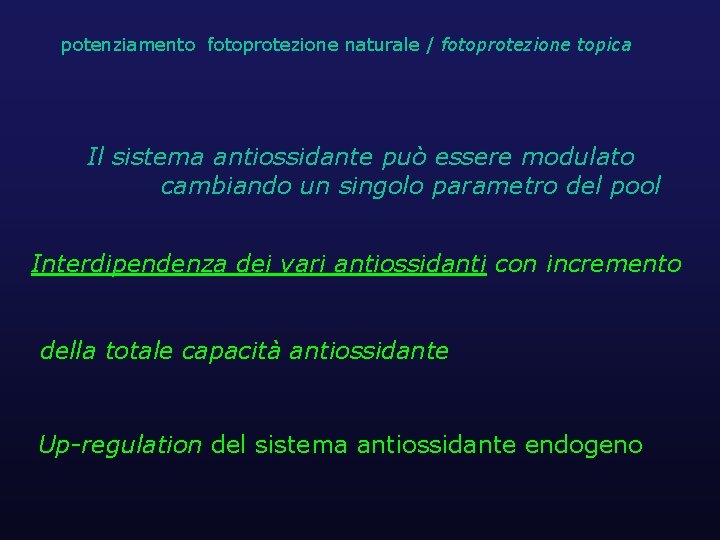 potenziamento fotoprotezione naturale / fotoprotezione topica

Il sistema antiossidante può essere modulato cambiando un singolo parametro del pool

Interdipendenza dei vari antiossidanti con incremento

della totale capacità antiossidante

Up-regulation del sistema antiossidante endogeno